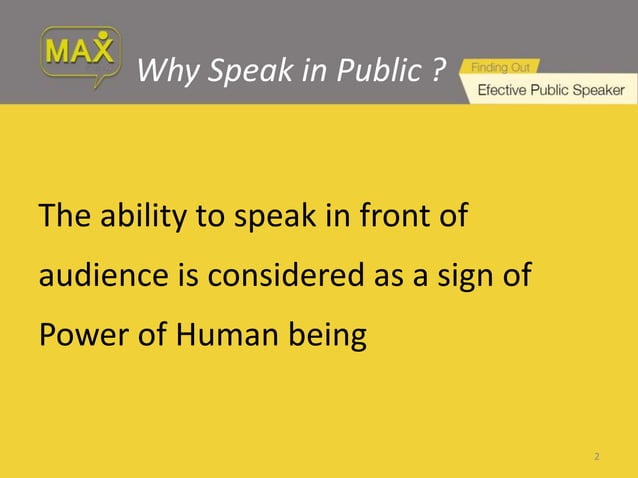 MAX

Why Speak in Public ?

Finding Out

Efective Public Speaker

The ability to speak in front of audience is considered as a sign of Power of Human being

2